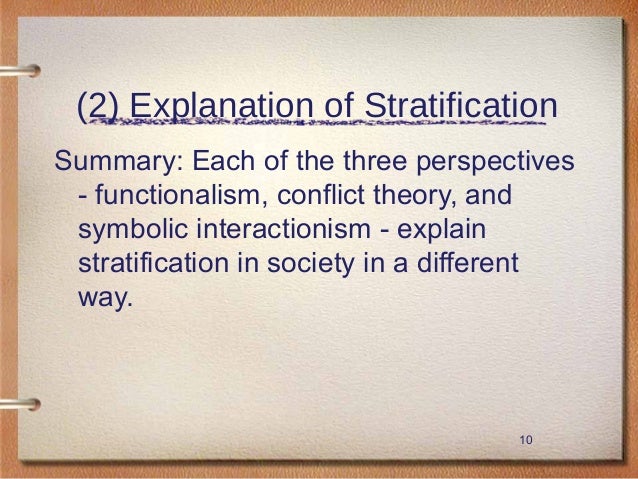 (2) Explanation of Stratification

Summary: Each of the three perspectives - functionalism, conflict theory, and symbolic interactionism - explain stratification in society in a different way.

10